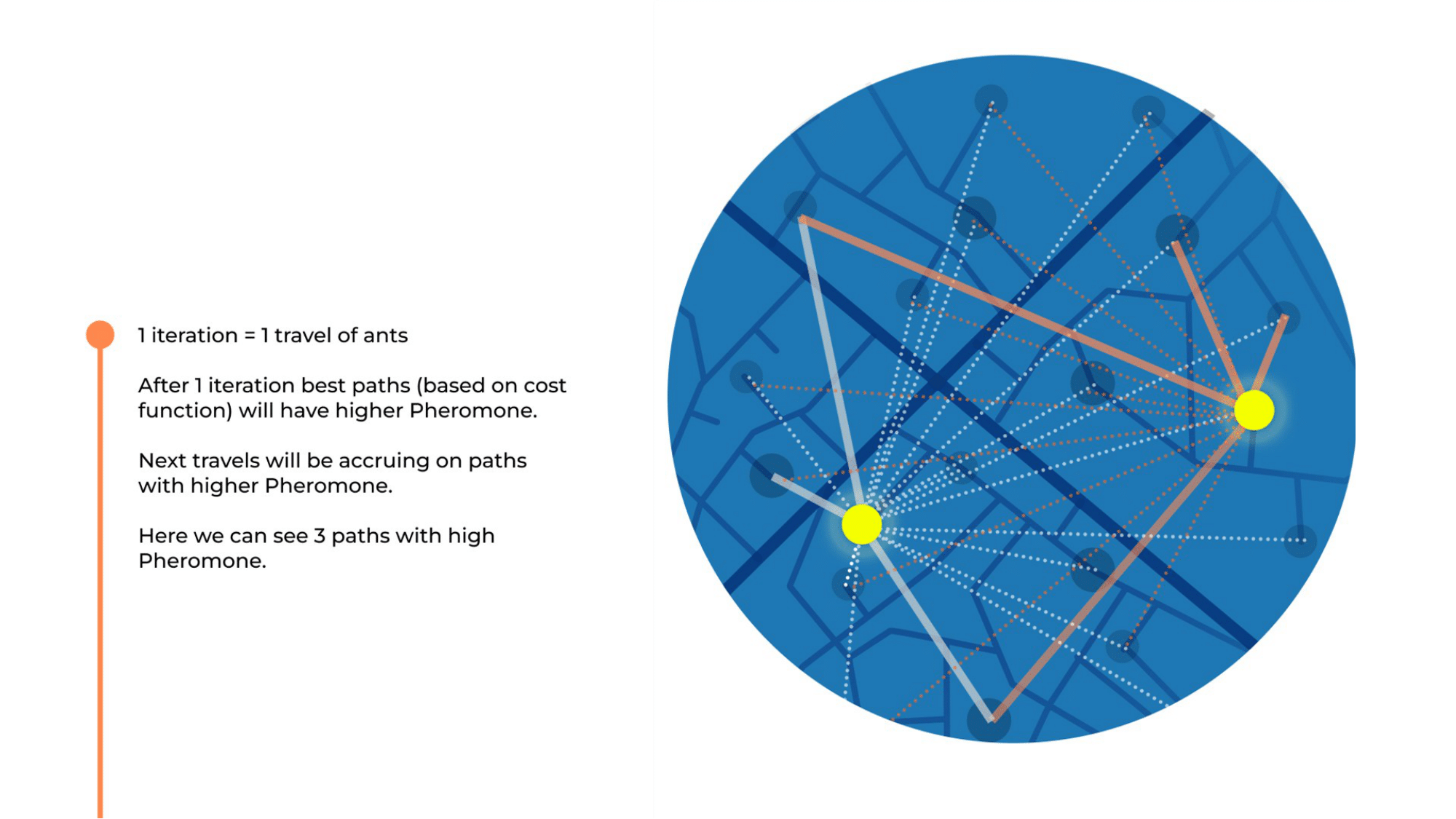 1 iteration = 1 travel of ants

After 1 iteration best paths (based on cost function) will have higher Pheromone.

Next travels will be accruing on paths with higher Pheromone.

Here we can see 3 paths with high Pheromone.